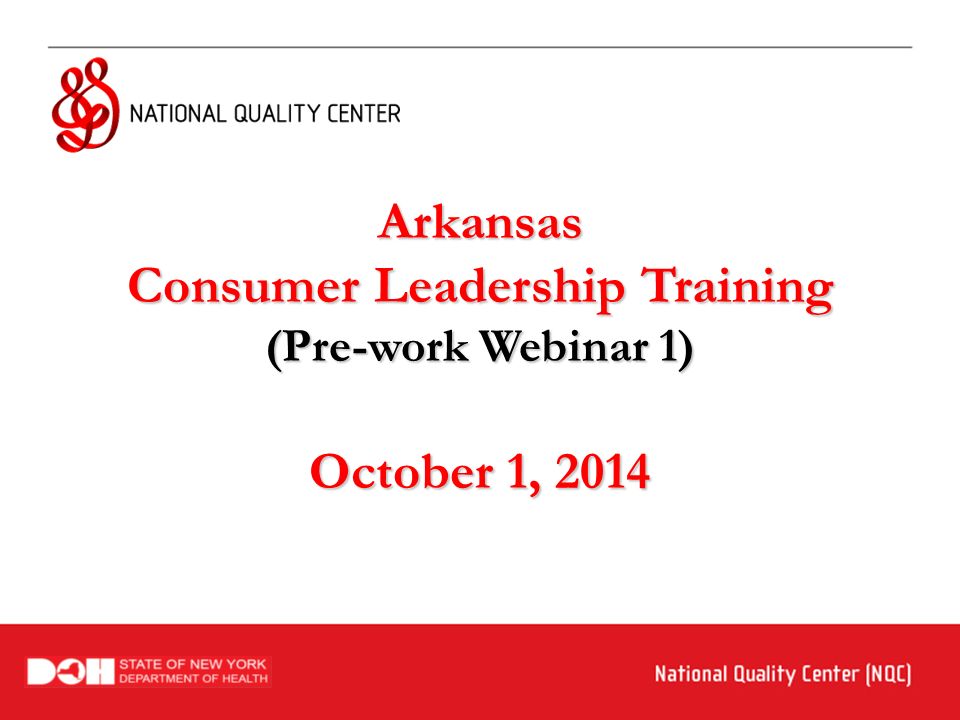 NATIONAL QUALITY CENTER

Arkansas
Consumer Leadership Training
(Pre-work Webinar 1)

October 1, 2014

DOH STATE OF NEW YORK DEPARTMENT OF HEALTH

National Quality Center (NQC)